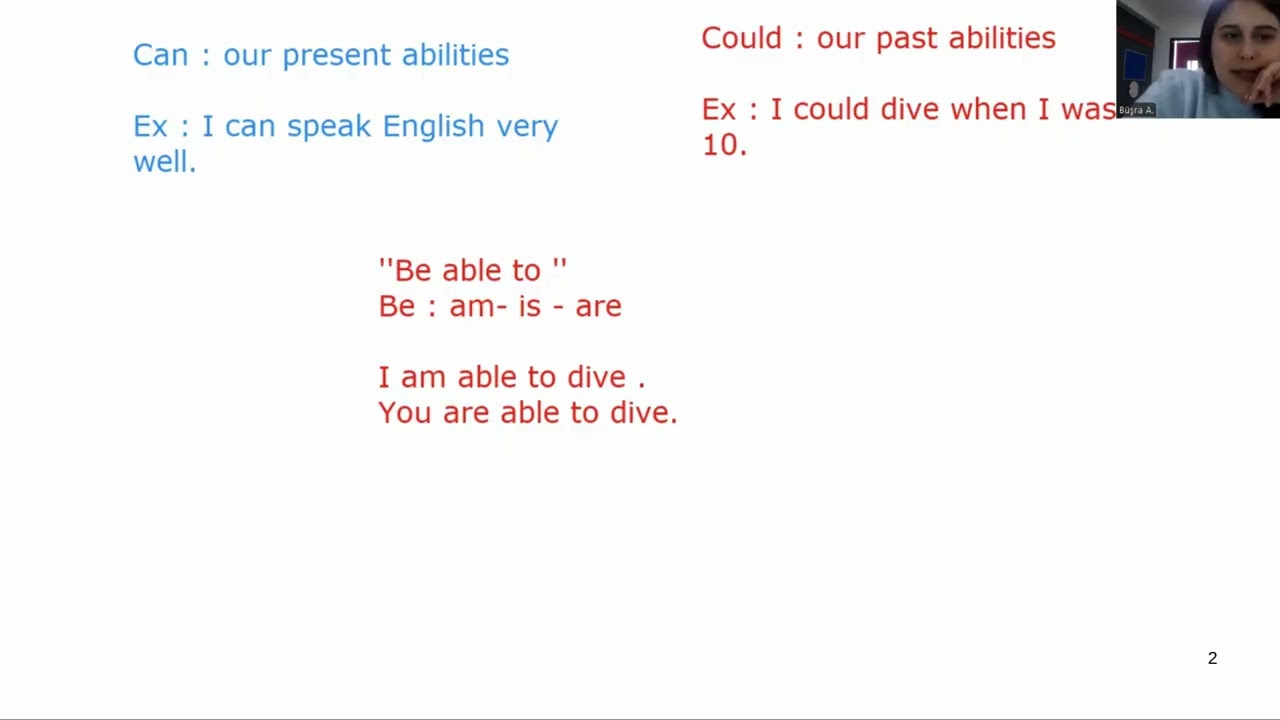 Can : our present abilities

Ex : I can speak English very well.

Could : our past abilities

Ex : I could dive when I was 10.

Büşra A.

''Be able to ''
Be : am- is - are

I am able to dive .
You are able to dive.

2